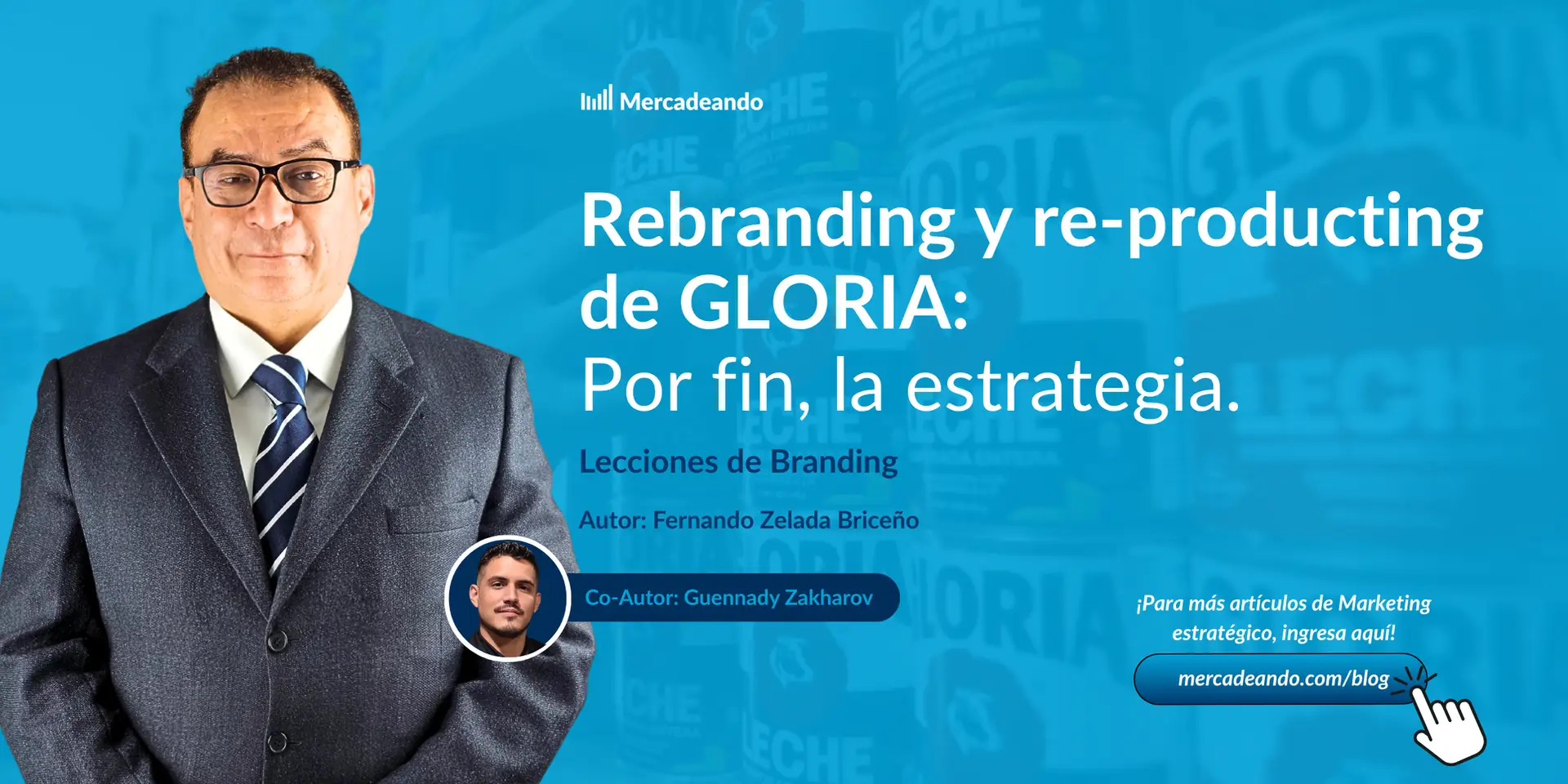 Mercadeando

Rebranding y re-producting de GLORIA:
Por fin, la estrategia.

Lecciones de Branding

Autor: Fernando Zelada Briceño

Co-Autor: Guennady Zakharov

¡Para más artículos de Marketing estratégico, ingresa aquí!

mercadeando.com/blog